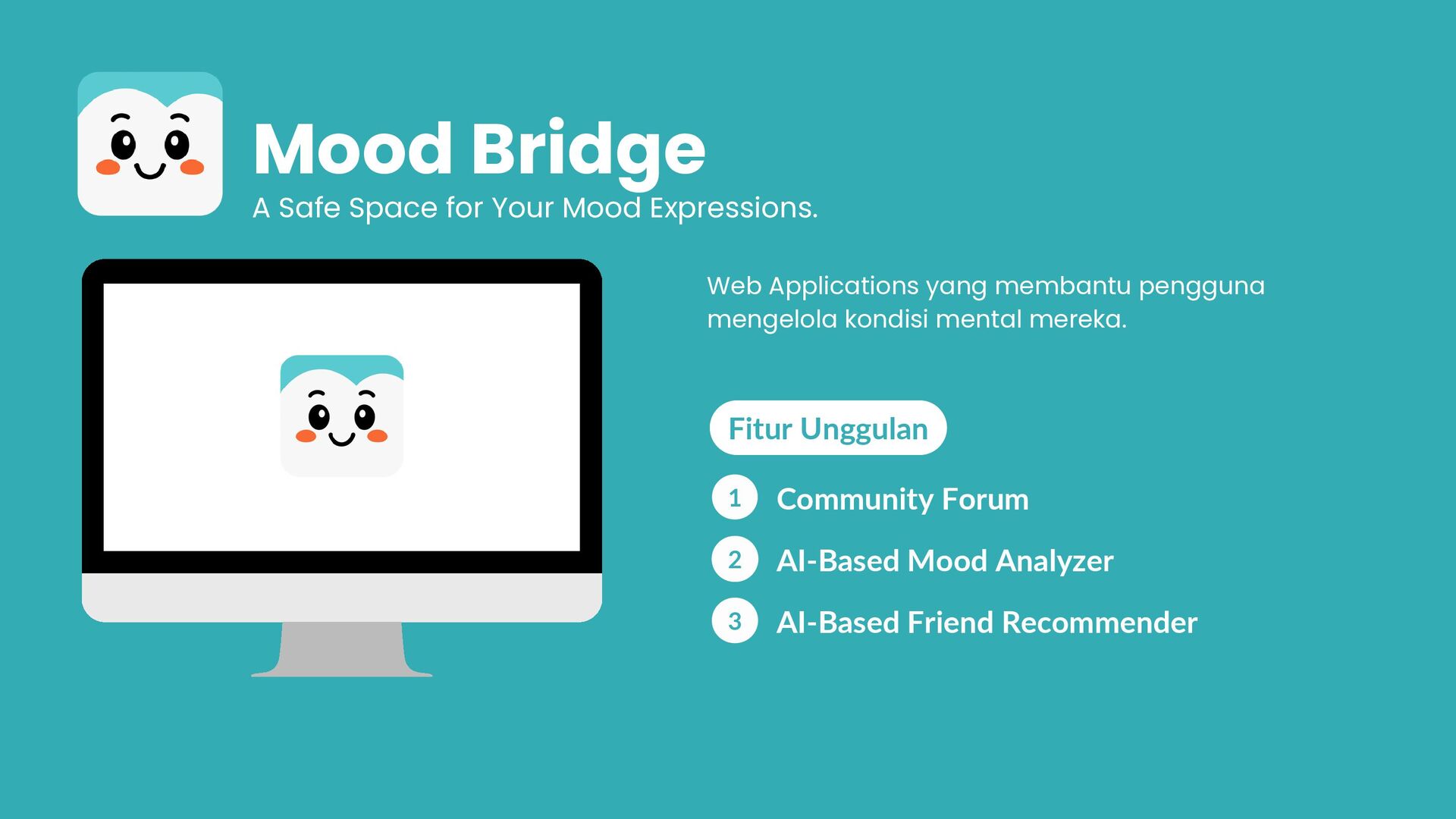 Mood Bridge
A Safe Space for Your Mood Expressions.

Web Applications yang membantu pengguna mengelola kondisi mental mereka.

Fitur Unggulan

1 Community Forum

2 AI-Based Mood Analyzer

3 AI-Based Friend Recommender